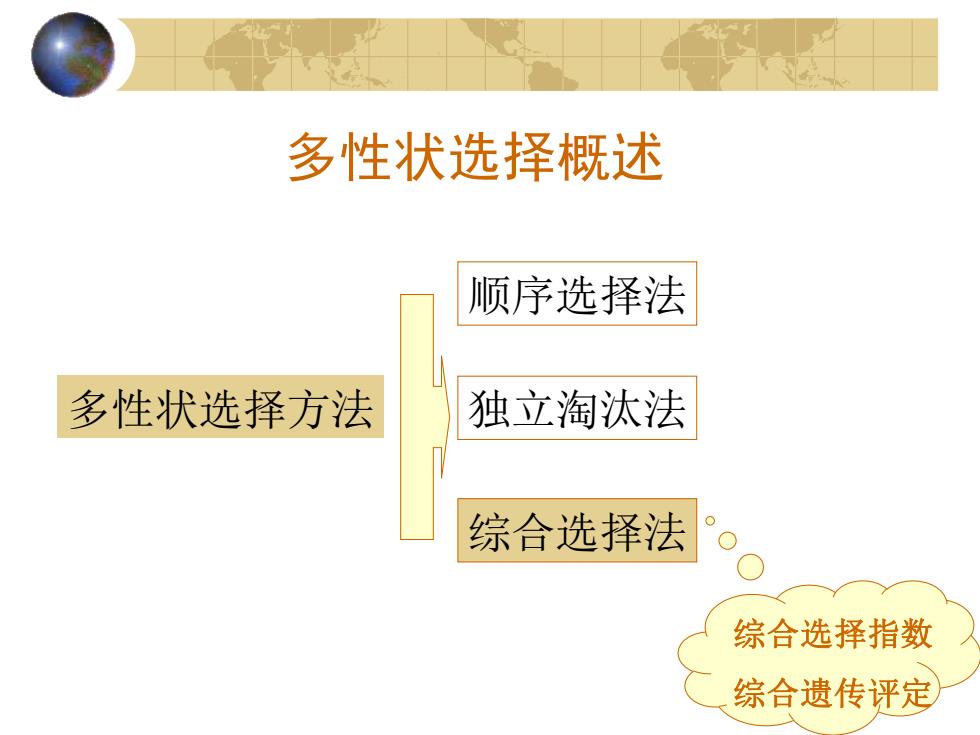 多性状选择概述

多性状选择方法

顺序选择法

独立淘汰法

综合选择法

综合选择指数
综合遗传评定